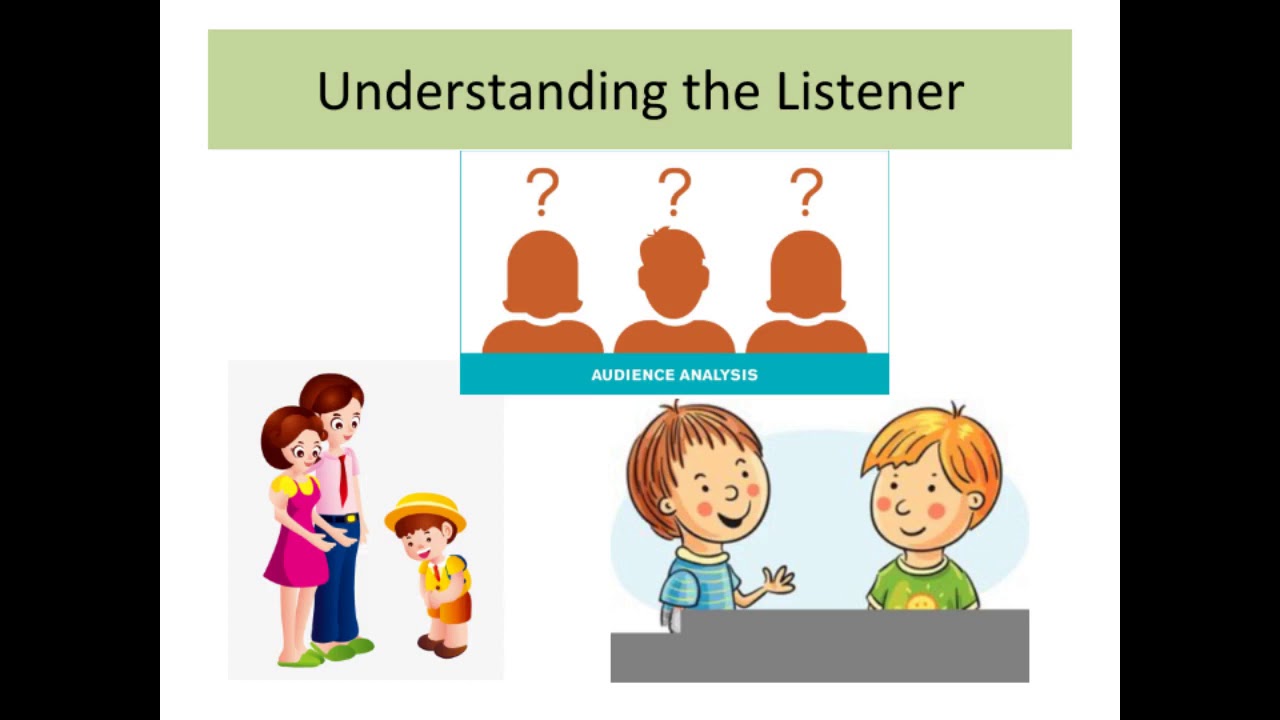 Understanding the Listener

? ? ?

AUDIENCE ANALYSIS